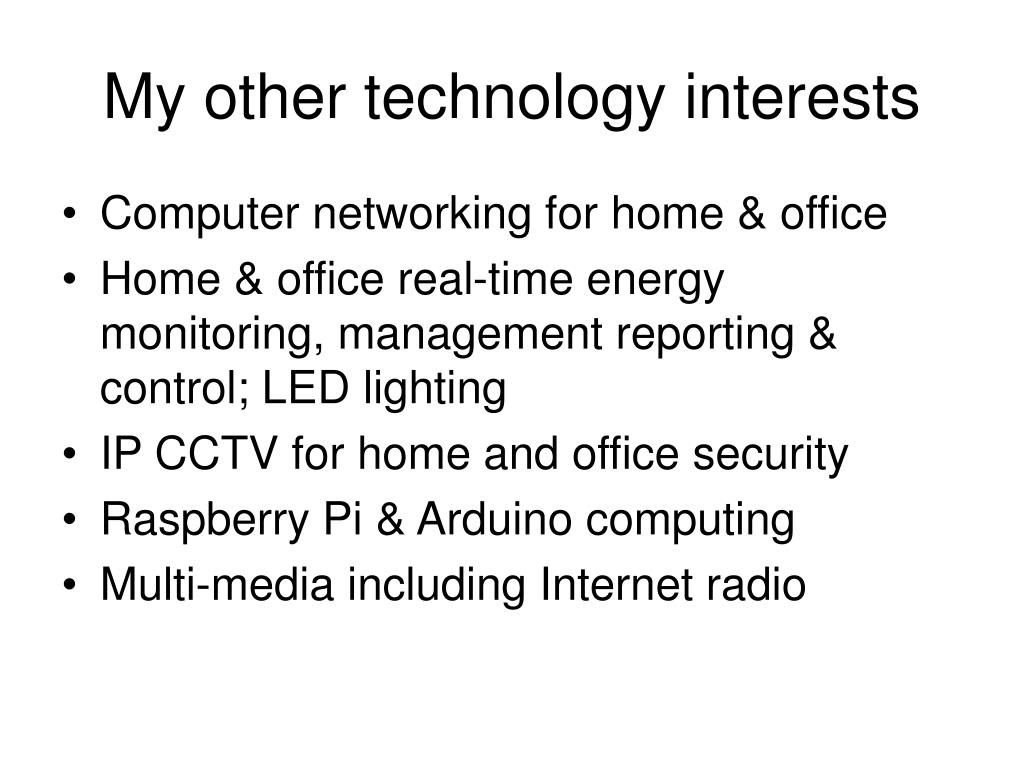 My other technology interests

• Computer networking for home & office
• Home & office real-time energy monitoring, management reporting & control; LED lighting
• IP CCTV for home and office security
• Raspberry Pi & Arduino computing
• Multi-media including Internet radio